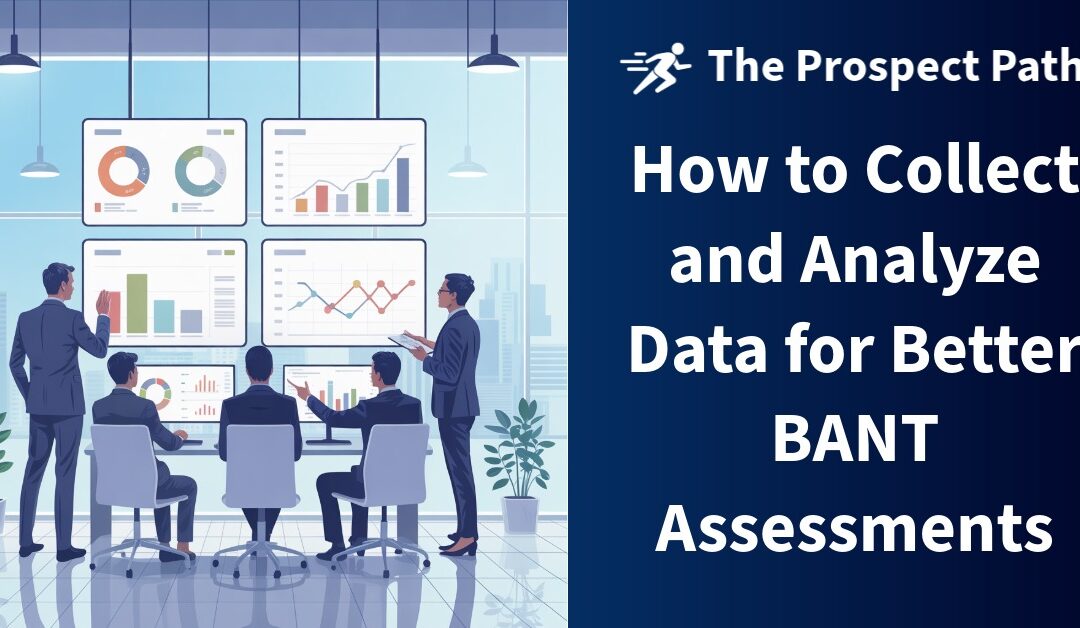 The Prospect Path

How to Collect and Analyze Data for Better BANT Assessments